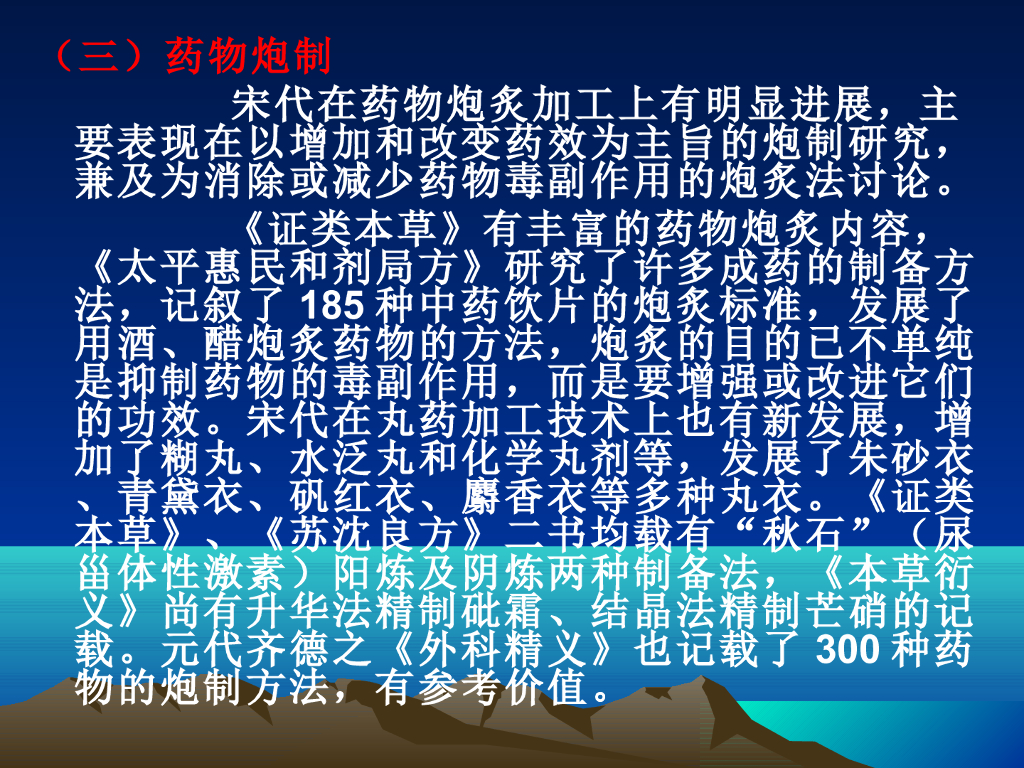 （三）药物炮制

宋代在药物炮炙加工上有明显进展，主要表现在以增加和改变药效为主旨的炮制研究，兼及为消除或减少药物毒副作用的炮炙法讨论。

《证类本草》有丰富的药物炮炙内容，《太平惠民和剂局方》研究了许多成药的制备方法，记叙了 185 种中药饮片的炮炙标准，发展了用酒、醋炮炙药物的方法，炮炙的目的已不单纯是抑制药物的毒副作用，而是要增强或改进它们的功效。宋代在丸药加工技术上也有新发展，增加了糊丸、水泛丸和化学丸剂等，发展了朱砂衣、青黛衣、矾红衣、麝香衣等多种丸衣。《证类本草》、《苏沈良方》二书均载有“秋石”（尿甾体性激素）阳炼及阴炼两种制备法，《本草衍义》尚有升华法精制砒霜、结晶法精制芒硝的记载。元代齐德之《外科精义》也记载了 300 种药物的炮制方法，有参考价值。